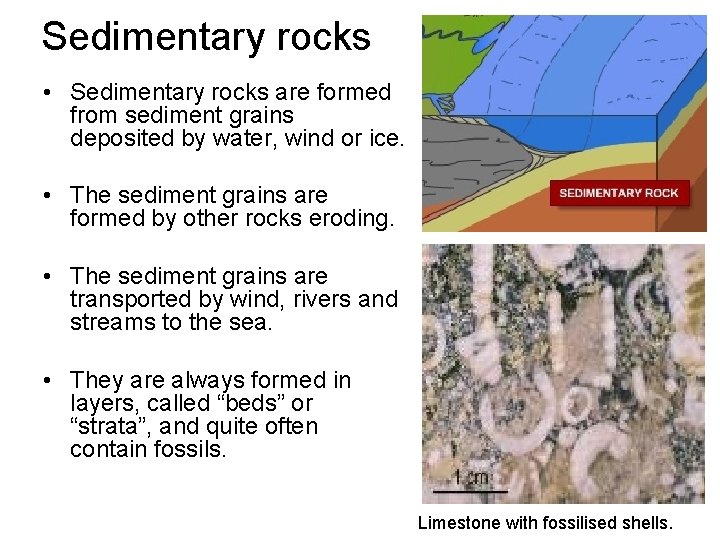 Sedimentary rocks

• Sedimentary rocks are formed from sediment grains deposited by water, wind or ice.

• The sediment grains are formed by other rocks eroding.

• The sediment grains are transported by wind, rivers and streams to the sea.

• They are always formed in layers, called “beds” or “strata”, and quite often contain fossils.

SEDIMENTARY ROCK

1 cm

Limestone with fossilised shells.